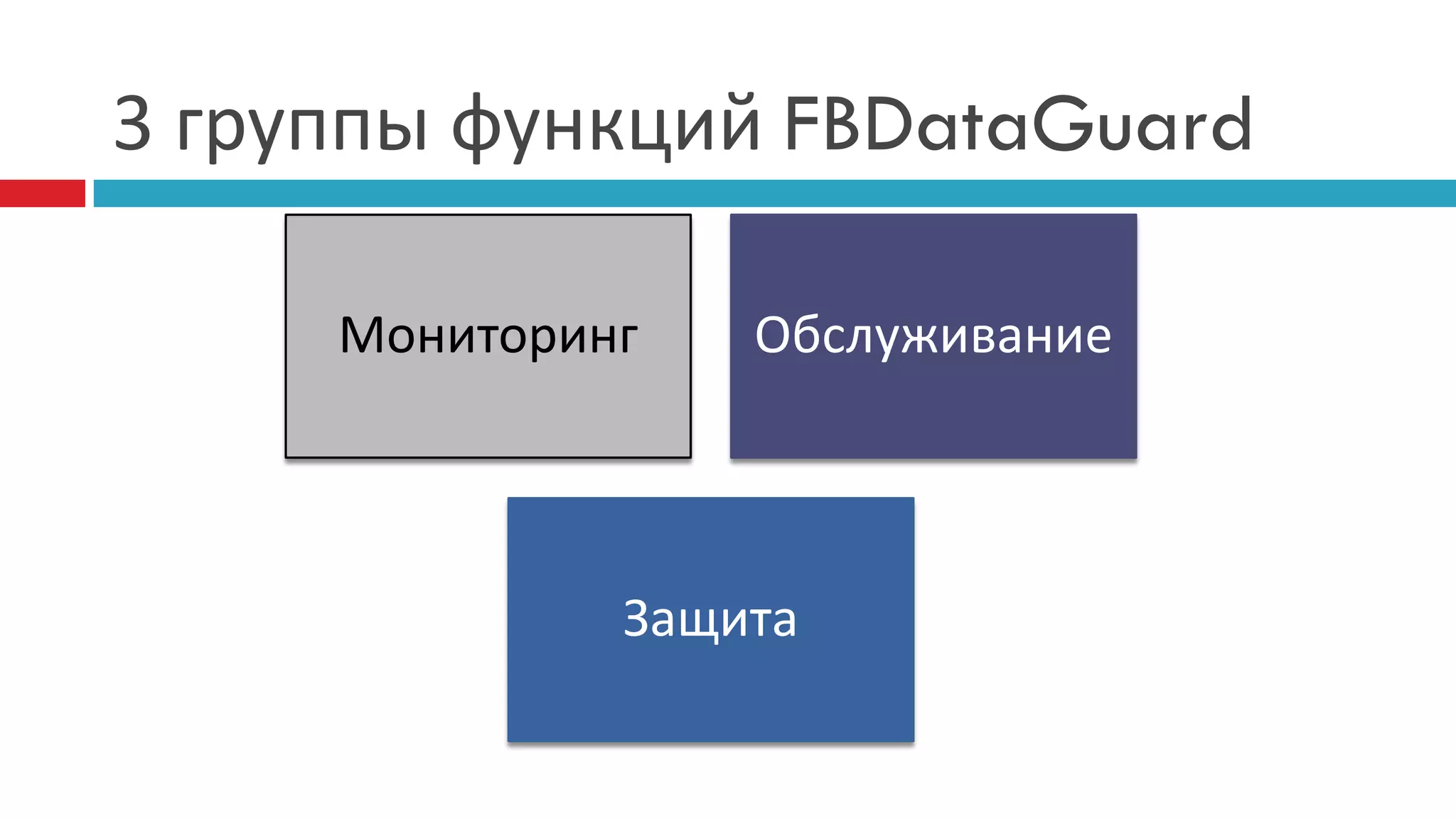 3 группы функций FBDataGuard

Мониторинг

Обслуживание

Защита